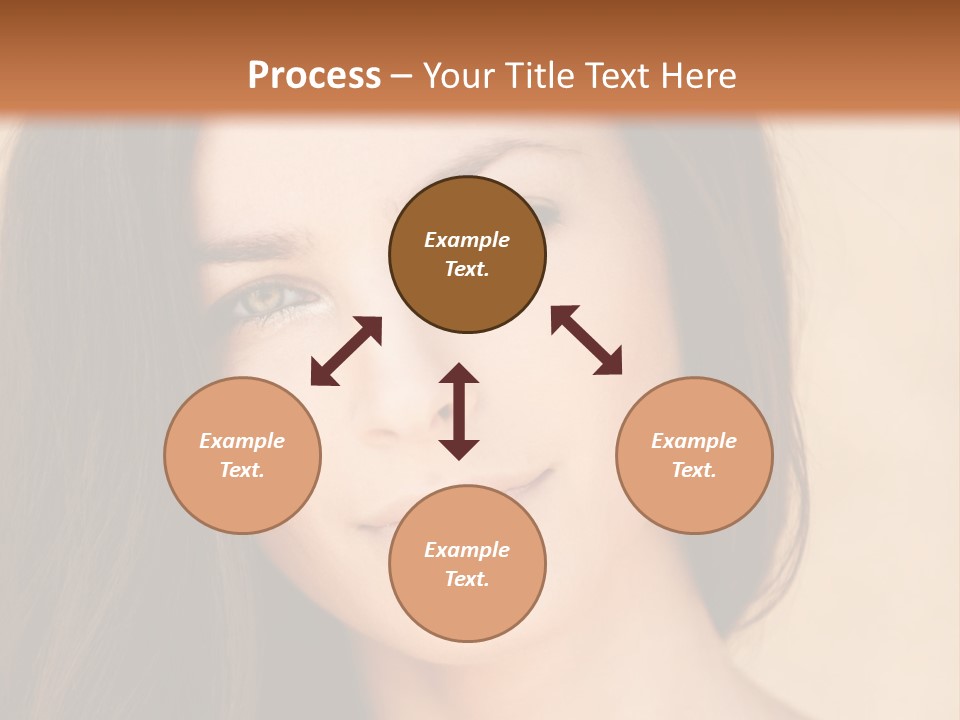 Process – Your Title Text Here

Example Text.

Example Text.

Example Text.

Example Text.